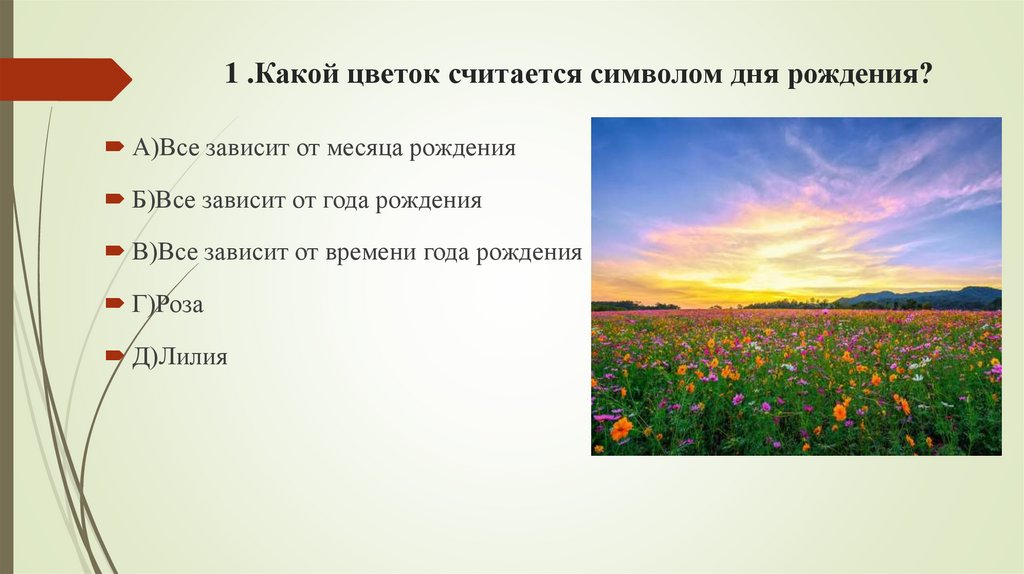 1 .Какой цветок считается символом дня рождения?

А)Все зависит от месяца рождения

Б)Все зависит от года рождения

В)Все зависит от времени года рождения

Г)Роза

Д)Лилия